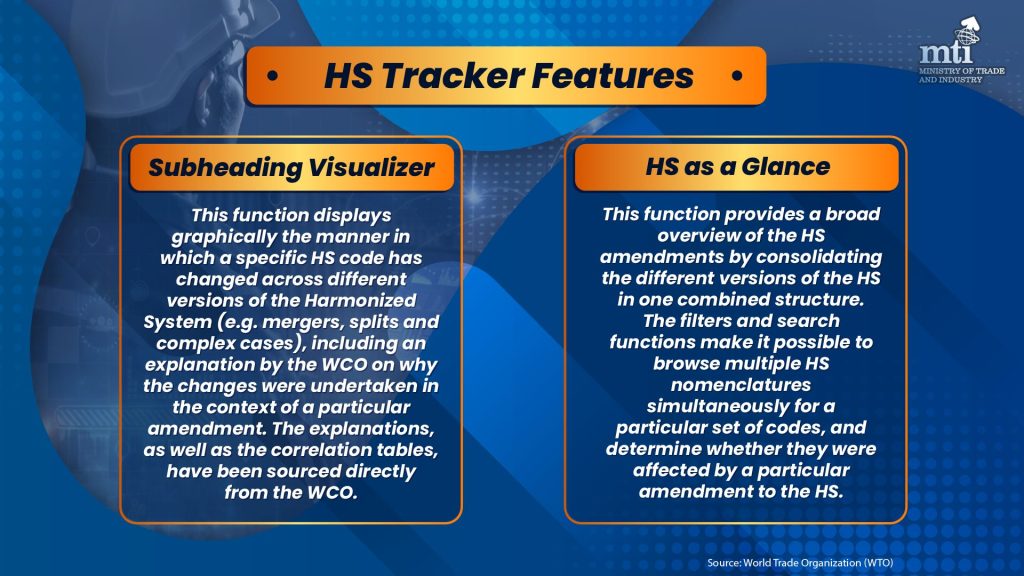 mti
MINISTRY OF TRADE AND INDUSTRY

• HS Tracker Features •

Subheading Visualizer

This function displays graphically the manner in which a specific HS code has changed across different versions of the Harmonized System (e.g. mergers, splits and complex cases), including an explanation by the WCO on why the changes were undertaken in the context of a particular amendment. The explanations, as well as the correlation tables, have been sourced directly from the WCO.

HS as a Glance

This function provides a broad overview of the HS amendments by consolidating the different versions of the HS in one combined structure. The filters and search functions make it possible to browse multiple HS nomenclatures simultaneously for a particular set of codes, and determine whether they were affected by a particular amendment to the HS.

Source: World Trade Organization (WTO)